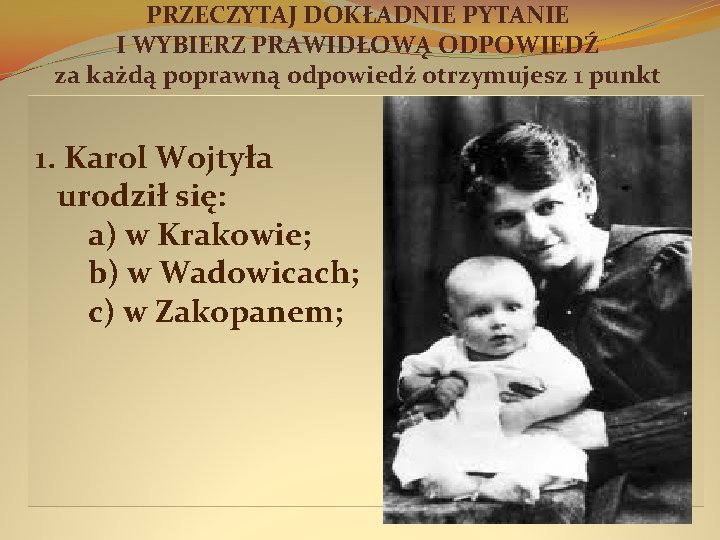 PRZECZYTAJ DOKŁADNIE PYTANIE
I WYBIERZ PRAWIDŁOWĄ ODPOWIEDŹ
za każdą poprawną odpowiedź otrzymujesz 1 punkt

1. Karol Wojtyła urodził się:
a) w Krakowie;
b) w Wadowicach;
c) w Zakopanem;